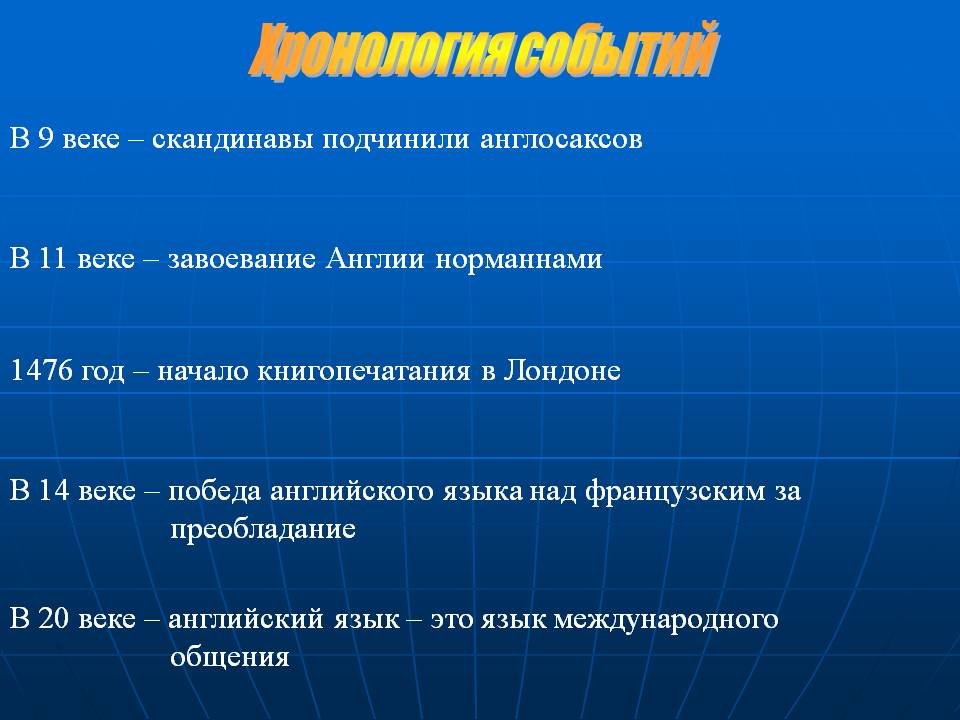 Хронология событий

В 9 веке – скандинавы подчинили англосаксов

В 11 веке – завоевание Англии норманнами

1476 год – начало книгопечатания в Лондоне

В 14 веке – победа английского языка над французским за преобладание

В 20 веке – английский язык – это язык международного общения